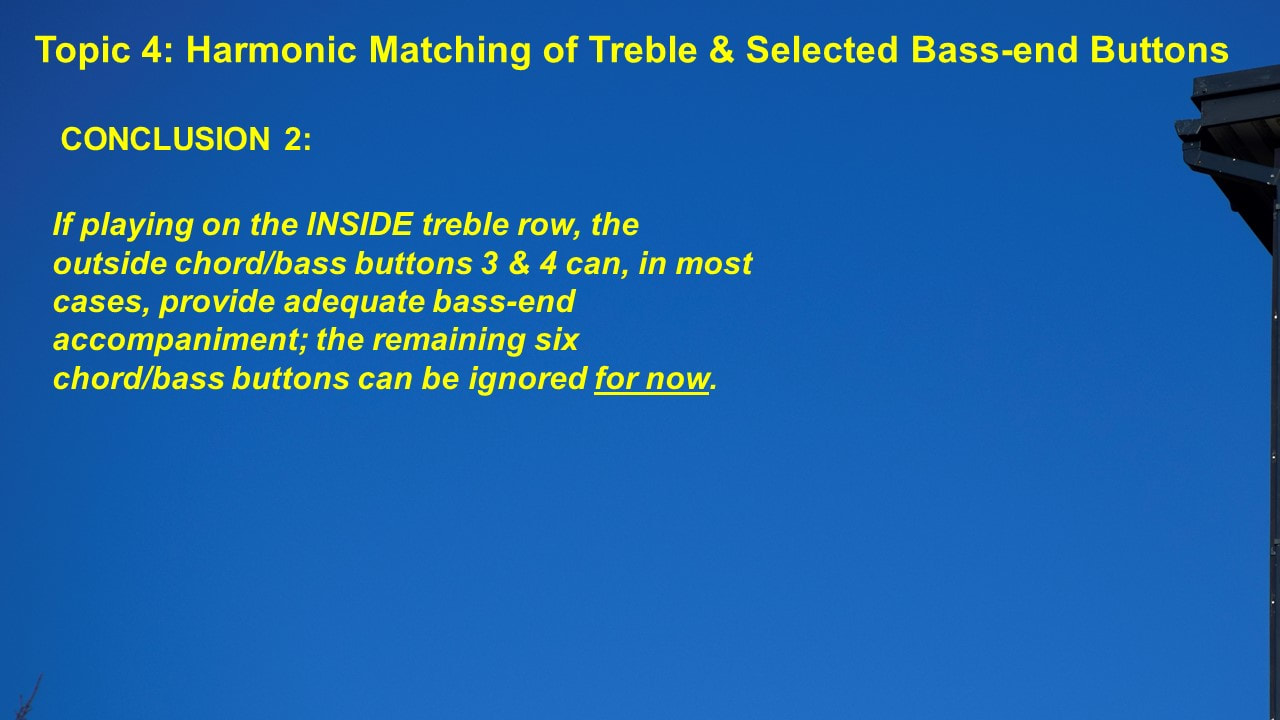 Topic 4: Harmonic Matching of Treble & Selected Bass-end Buttons

CONCLUSION 2:

If playing on the INSIDE treble row, the outside chord/bass buttons 3 & 4 can, in most cases, provide adequate bass-end accompaniment; the remaining six chord/bass buttons can be ignored for now.